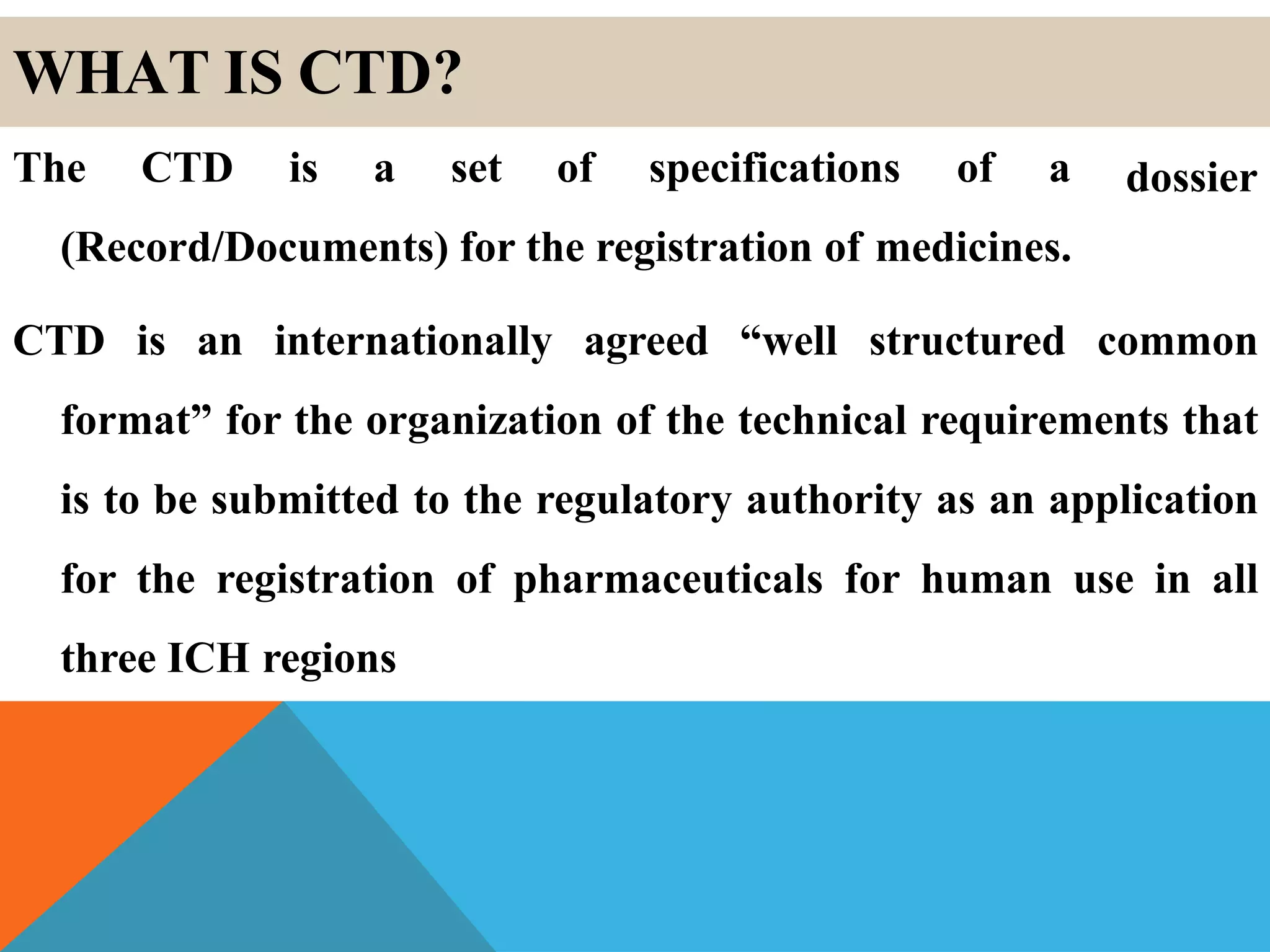 WHAT IS CTD?

The CTD is a set of specifications of a dossier (Record/Documents) for the registration of medicines.

CTD is an internationally agreed “well structured common format” for the organization of the technical requirements that is to be submitted to the regulatory authority as an application for the registration of pharmaceuticals for human use in all three ICH regions